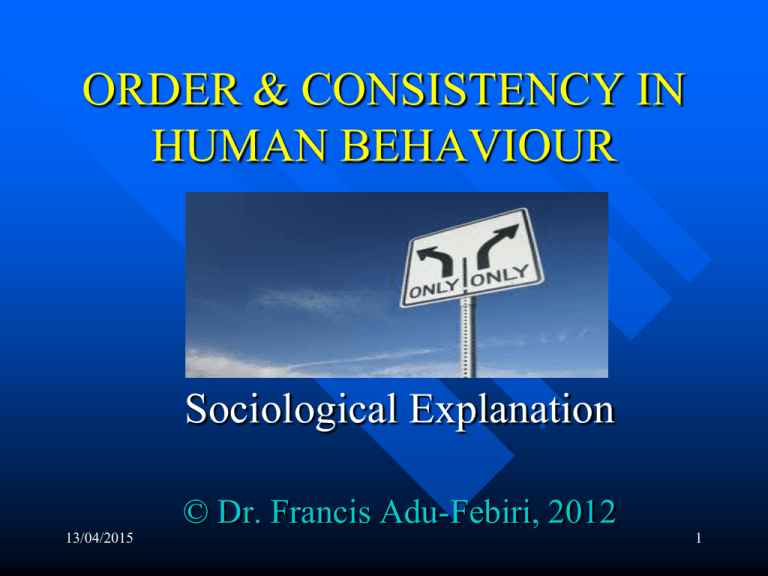 ORDER & CONSISTENCY IN HUMAN BEHAVIOUR

ONLY ONLY

Sociological Explanation

© Dr. Francis Adu-Febiri, 2012

13/04/2015

1